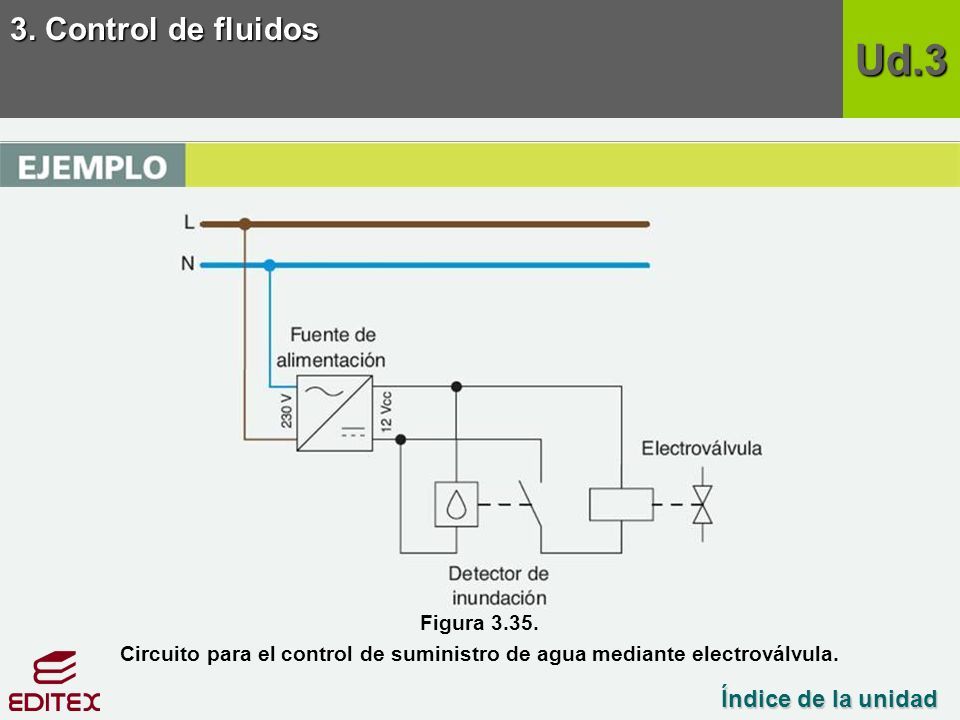 3. Control de fluidos

Ud.3

EJEMPLO

L

N

Fuente de alimentación

230 V

12 Vcc

Electroválvula

Detector de inundación

Figura 3.35.

Circuito para el control de suministro de agua mediante electroválvula.

EDITEX

Índice de la unidad